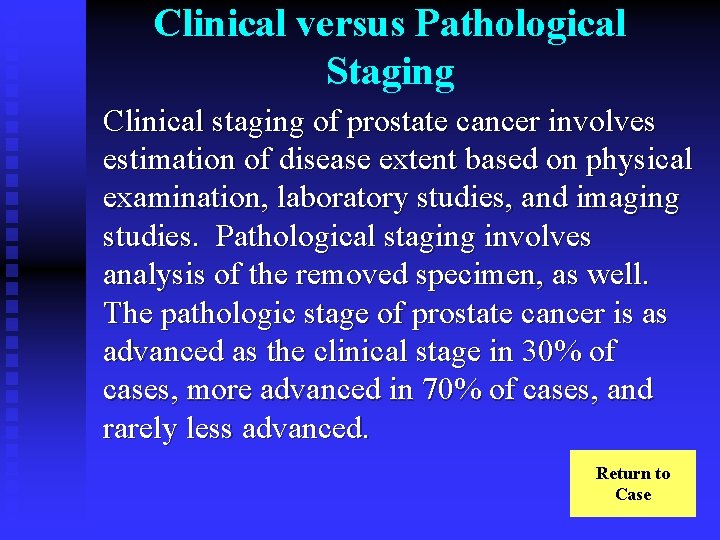 Clinical versus Pathological Staging

Clinical staging of prostate cancer involves estimation of disease extent based on physical examination, laboratory studies, and imaging studies. Pathological staging involves analysis of the removed specimen, as well. The pathologic stage of prostate cancer is as advanced as the clinical stage in 30% of cases, more advanced in 70% of cases, and rarely less advanced.

Return to Case